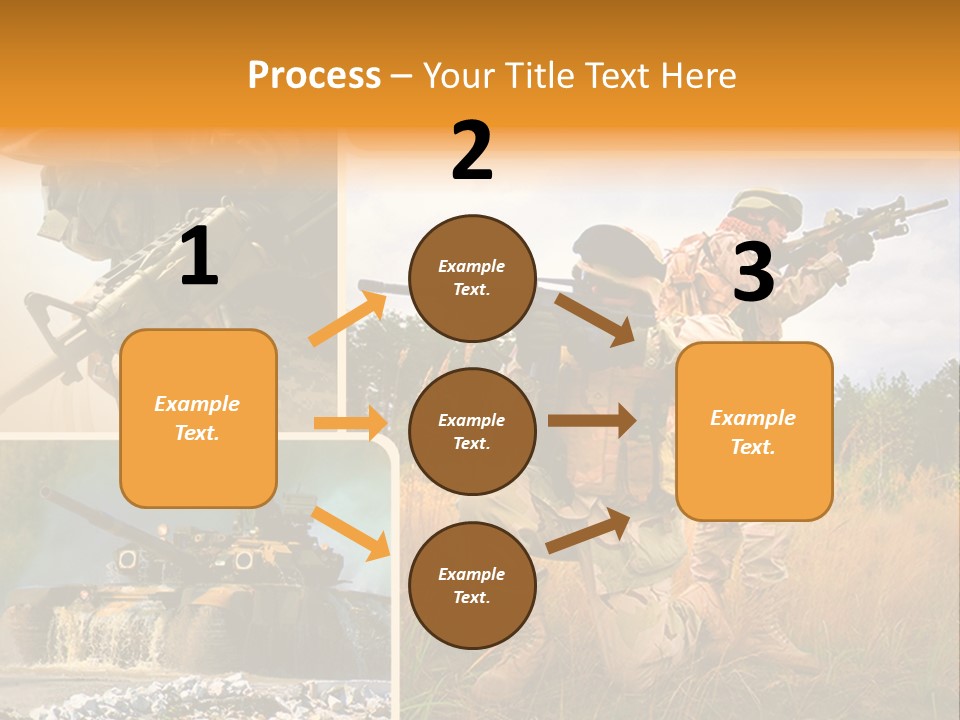 Process – Your Title Text Here

1

Example Text.

2

Example Text.

Example Text.

Example Text.

3

Example Text.